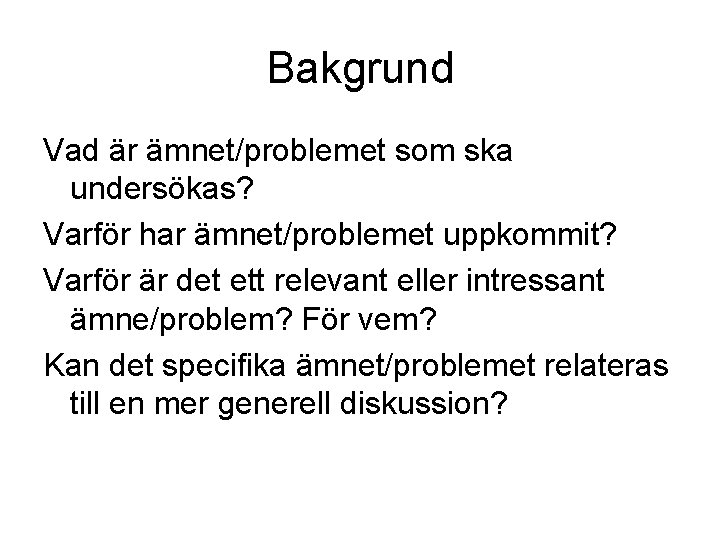 Bakgrund

Vad är ämnet/problemet som ska undersökas?

Varför har ämnet/problemet uppkommit?

Varför är det ett relevant eller intressant ämne/problem? För vem?

Kan det specifika ämnet/problemet relateras till en mer generell diskussion?